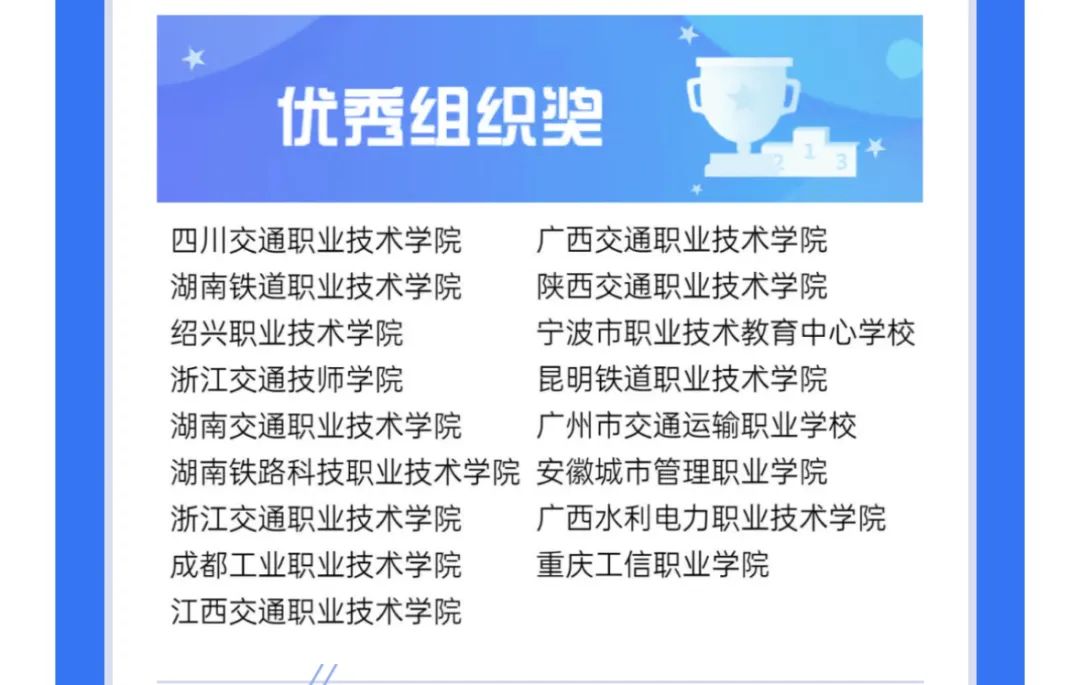 优秀组织奖

2 1 3

四川交通职业技术学院
湖南铁道职业技术学院
绍兴职业技术学院
浙江交通技师学院
湖南交通职业技术学院
湖南铁路科技职业技术学院
浙江交通职业技术学院
成都工业职业技术学院
江西交通职业技术学院

广西交通职业技术学院
陕西交通职业技术学院
宁波市职业技术教育中心学校
昆明铁道职业技术学院
广州市交通运输职业学校
安徽城市管理职业学院
广西水利电力职业技术学院
重庆工信职业学院